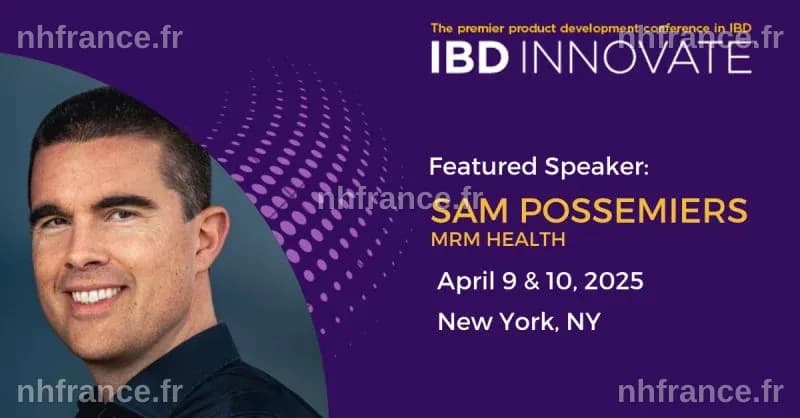 nhfrance.fr

The premier product development conference in IBD
nhfrance.fr
IBD INNOVATE

Featured Speaker:
nhfrance.fr
SAM POSSEMIERS
MRM HEALTH
April 9 & 10, 2025
New York, NY

nhfrance.fr
nhfrance.fr